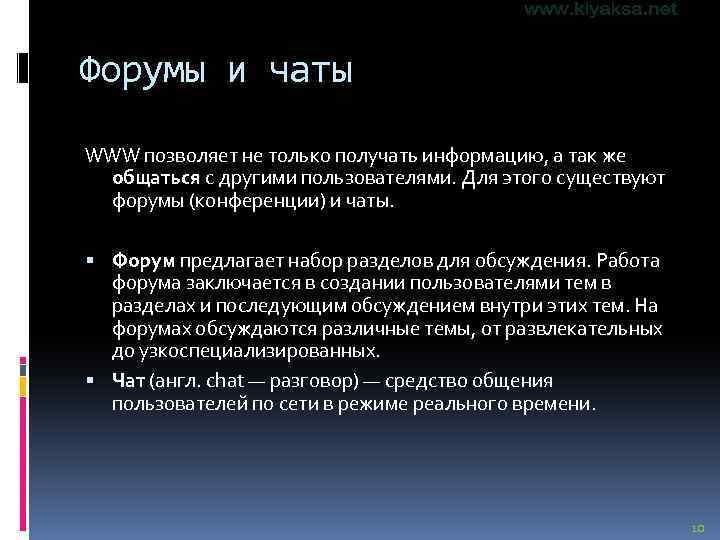 www.klyaksa.net

Форумы и чаты

WWW позволяет не только получать информацию, а так же общаться с другими пользователями. Для этого существуют форумы (конференции) и чаты.

▪ Форум предлагает набор разделов для обсуждения. Работа форума заключается в создании пользователями тем в разделах и последующим обсуждением внутри этих тем. На форумах обсуждаются различные темы, от развлекательных до узкоспециализированных.
▪ Чат (англ. chat — разговор) — средство общения пользователей по сети в режиме реального времени.

10